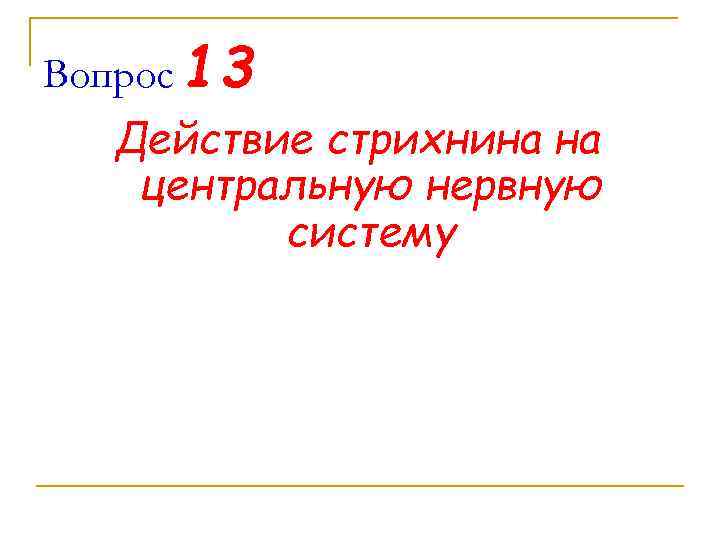 Вопрос 13

Действие стрихнина на центральную нервную систему